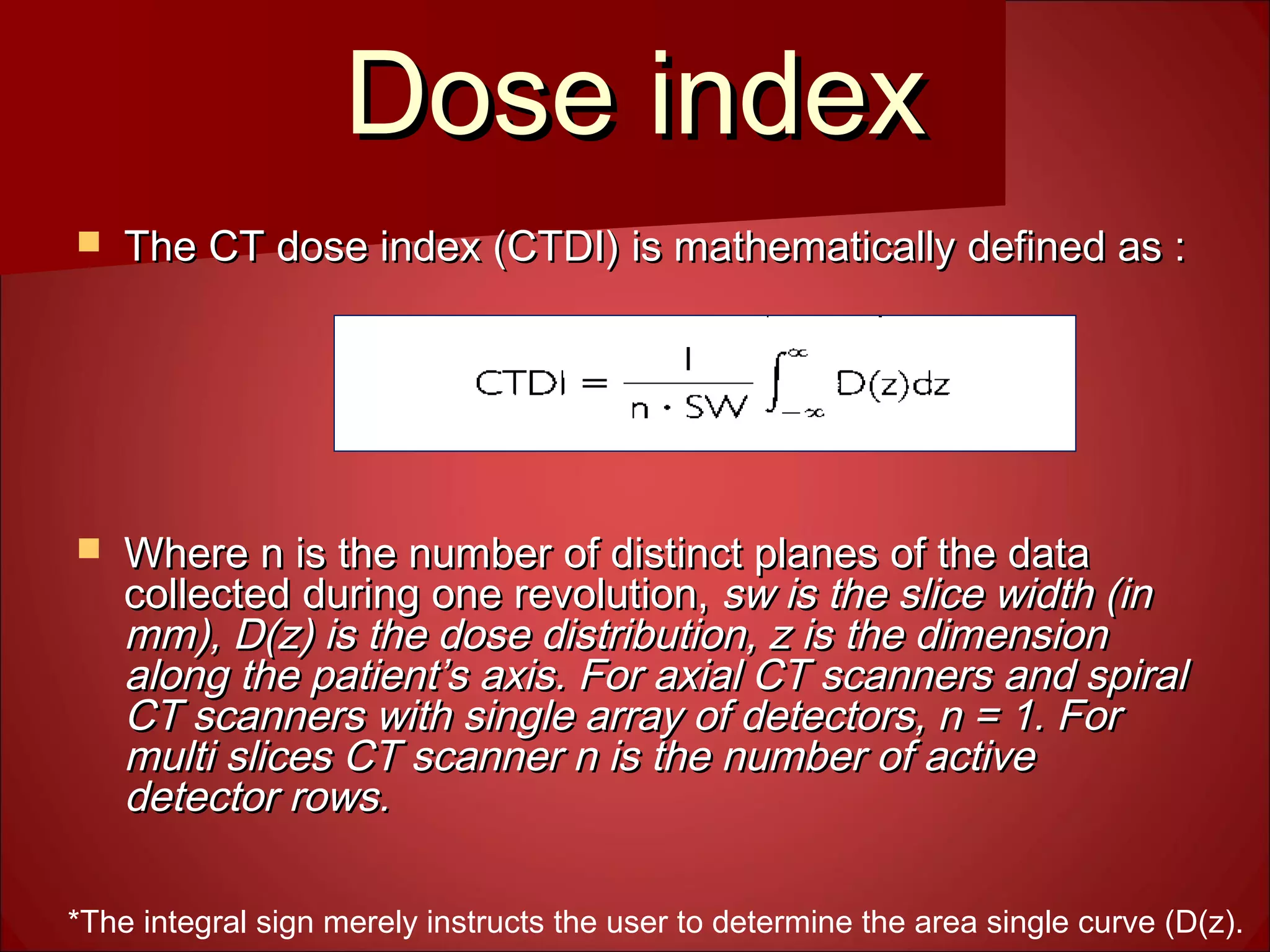 Dose index

The CT dose index (CTDI) is mathematically defined as :

$CTDI = \frac{1}{n \cdot SW} \int_{-\infty}^{\infty} D(z)dz$

Where n is the number of distinct planes of the data collected during one revolution, sw is the slice width (in mm), D(z) is the dose distribution, z is the dimension along the patient's axis. For axial CT scanners and spiral CT scanners with single array of detectors, n = 1. For multi slices CT scanner n is the number of active detector rows.

*The integral sign merely instructs the user to determine the area single curve (D(z).